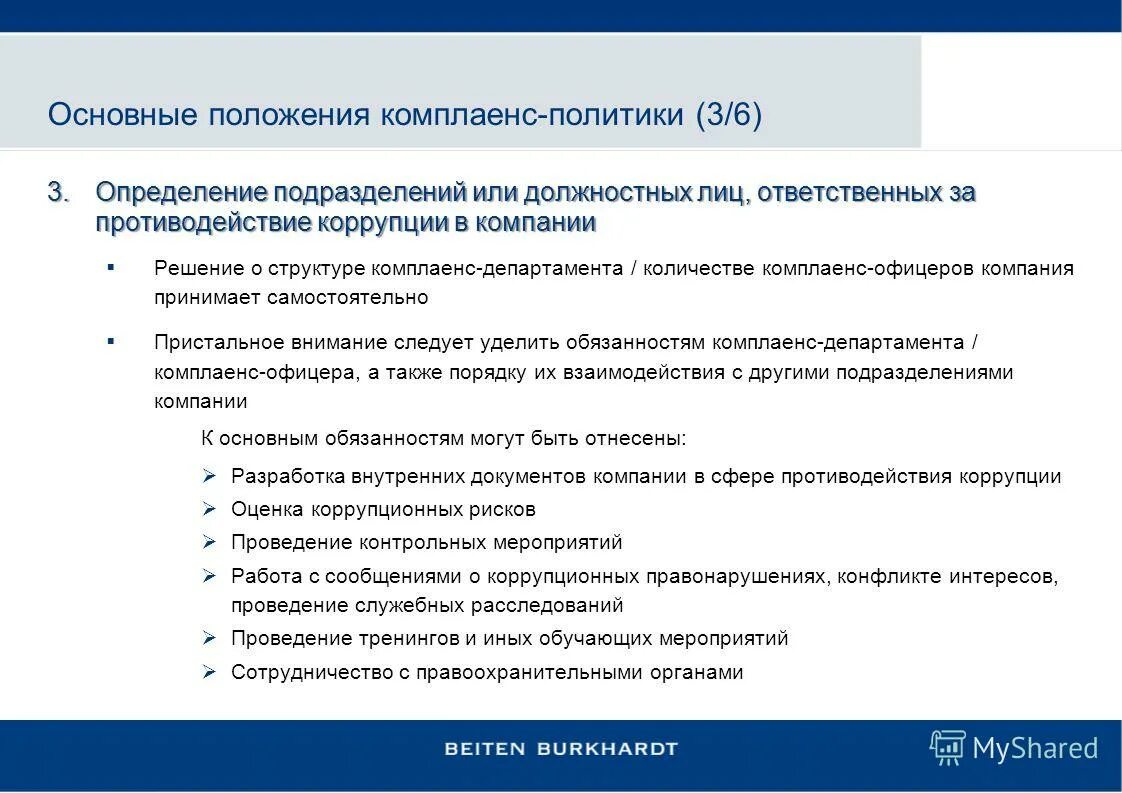 Основные положения комплаенс-политики (3/6)

3. Определение подразделений или должностных лиц, ответственных за противодействие коррупции в компании

▪ Решение о структуре комплаенс-департамента / количестве комплаенс-офицеров компания принимает самостоятельно

▪ Пристальное внимание следует уделить обязанностям комплаенс-департамента / комплаенс-офицера, а также порядку их взаимодействия с другими подразделениями компании

К основным обязанностям могут быть отнесены:

➢ Разработка внутренних документов компании в сфере противодействия коррупции
➢ Оценка коррупционных рисков
➢ Проведение контрольных мероприятий
➢ Работа с сообщениями о коррупционных правонарушениях, конфликте интересов, проведение служебных расследований
➢ Проведение тренингов и иных обучающих мероприятий
➢ Сотрудничество с правоохранительными органами

BEITEN BURKHARDT

MyShared